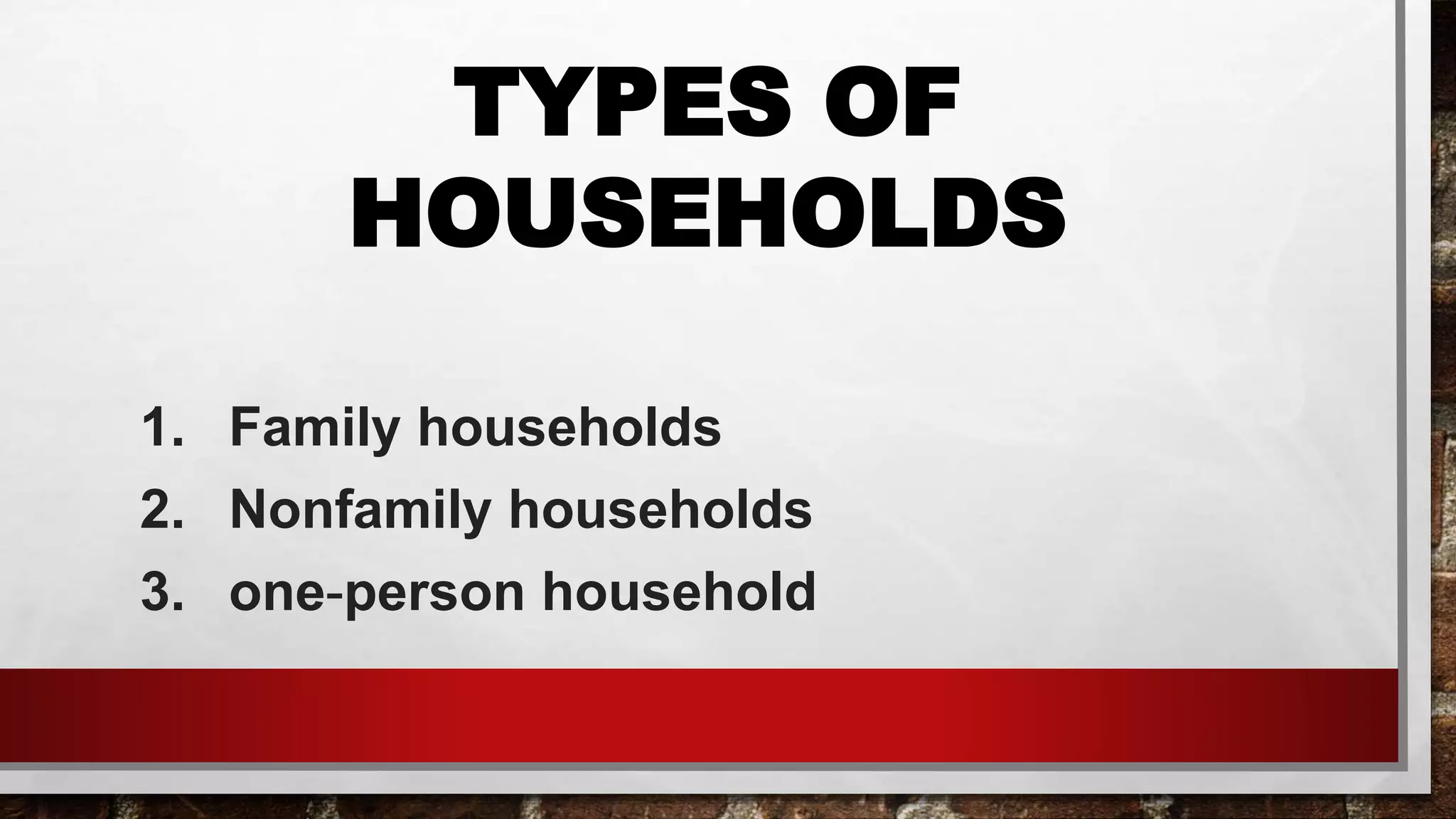 TYPES OF HOUSEHOLDS

1. Family households
2. Nonfamily households
3. one-person household